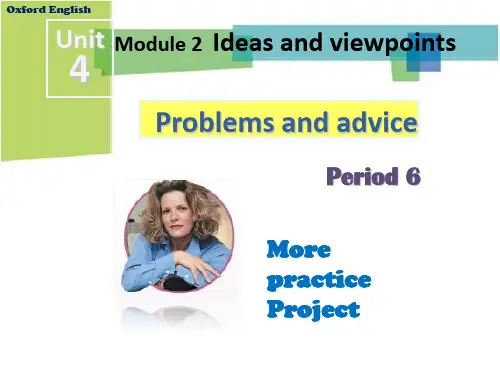 Oxford English

Unit 4

Module 2 Ideas and viewpoints

Problems and advice

Period 6

More practice
Project